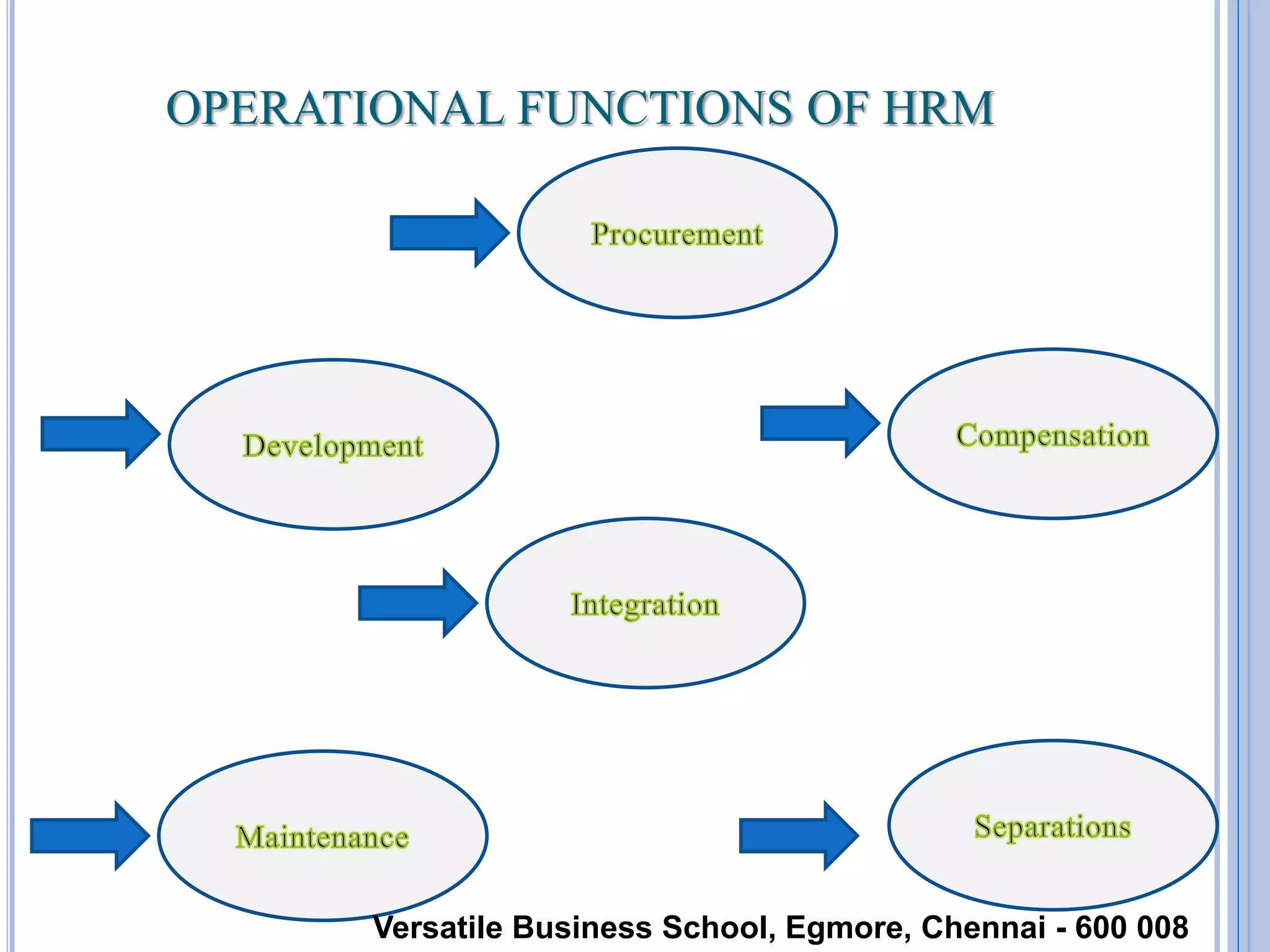 OPERATIONAL FUNCTIONS OF HRM

Procurement

Development

Compensation

Integration

Maintenance

Separations

Versatile Business School, Egmore, Chennai - 600 008